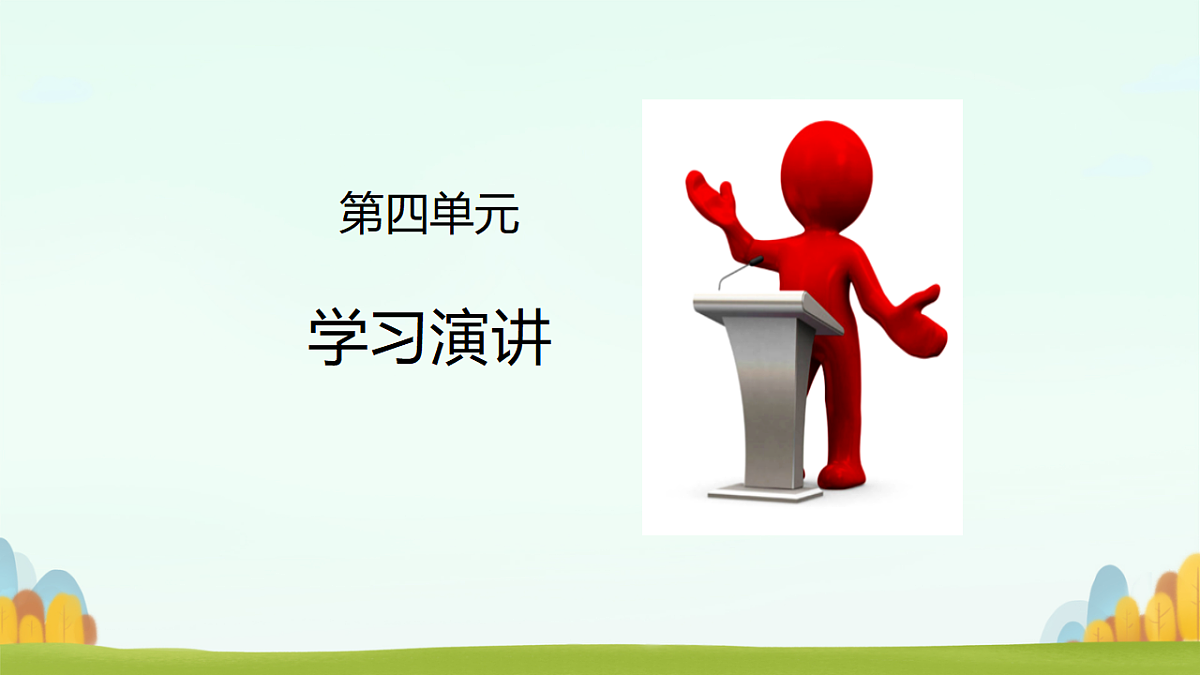 第四单元

学习演讲